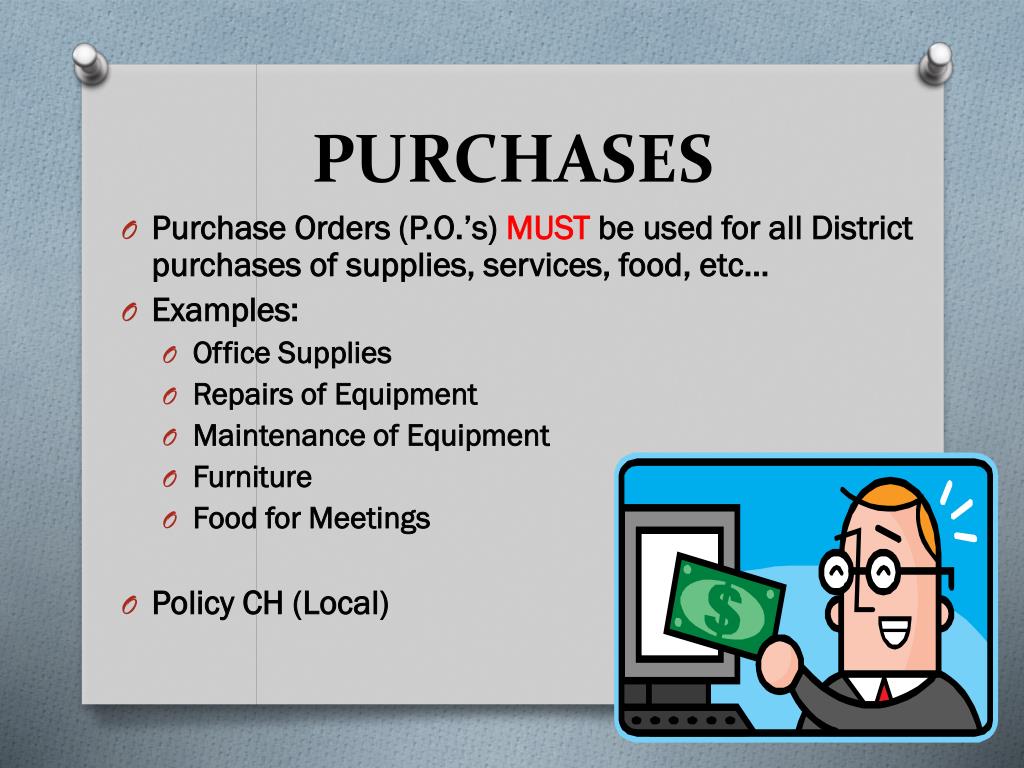 PURCHASES

O Purchase Orders (P.O.'s) MUST be used for all District purchases of supplies, services, food, etc…

O Examples:

O Office Supplies

O Repairs of Equipment

O Maintenance of Equipment

O Furniture

O Food for Meetings

O Policy CH (Local)

$